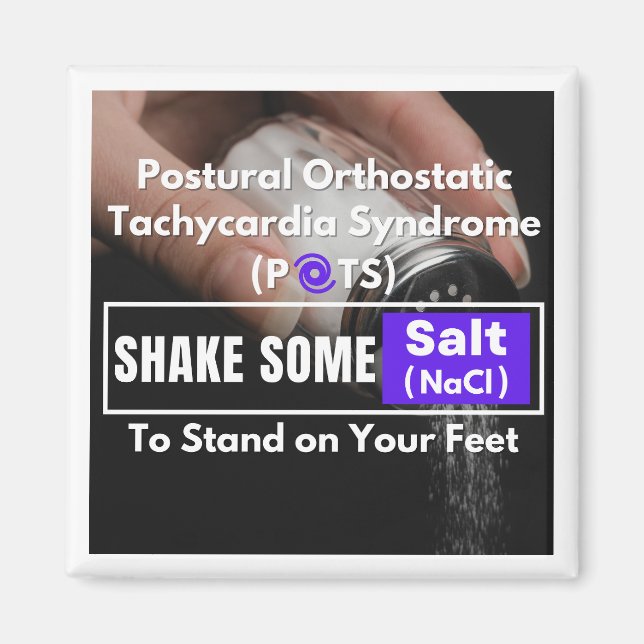 Postural Orthostatic Tachycardia Syndrome (POTS)

SHAKE SOME Salt (NaCl)

To Stand on Your Feet